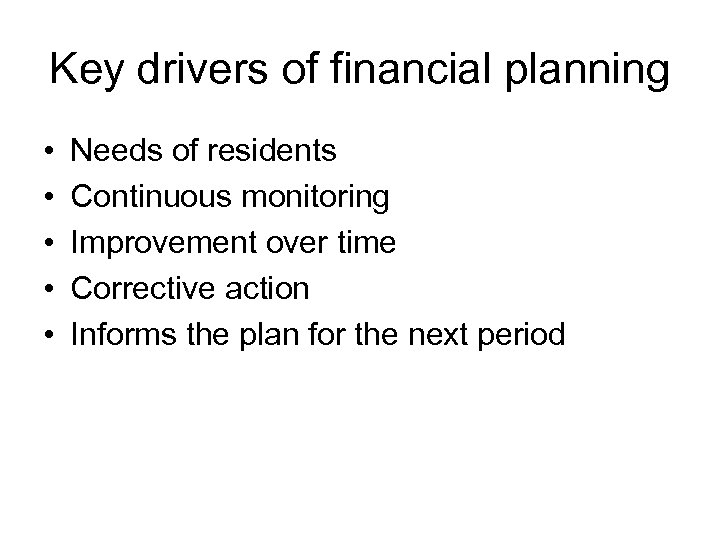 Key drivers of financial planning

• Needs of residents
• Continuous monitoring
• Improvement over time
• Corrective action
• Informs the plan for the next period